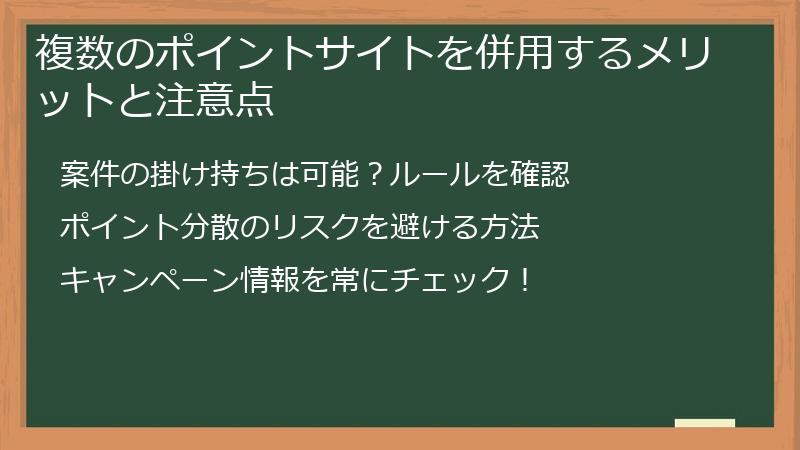 複数のポイントサイトを併用するメリットと注意点

案件の掛け持ちは可能？ルールを確認

ポイント分散のリスクを避ける方法

キャンペーン情報を常にチェック！